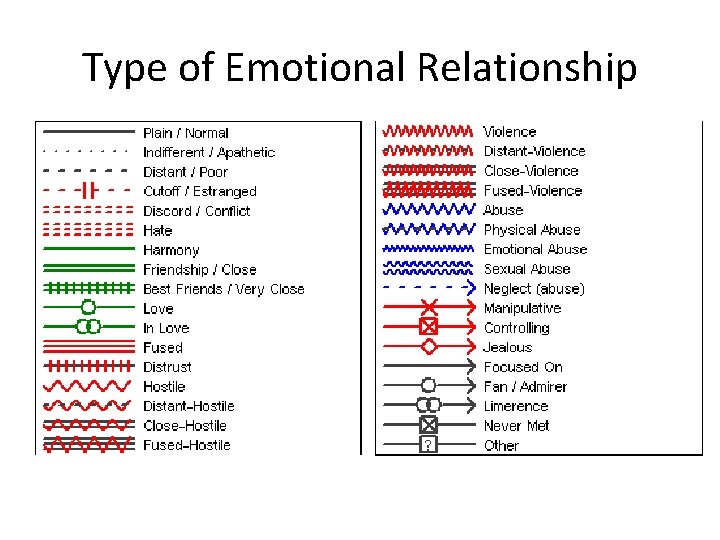 Type of Emotional Relationship

Plain / Normal
Indifferent / Apathetic
Distant / Poor
Cutoff / Estranged
Discord / Conflict
Hate
Harmony
Friendship / Close
Best Friends / Very Close
Love
In Love
Fused
Distrust
Hostile
Distant-Hostile
Close-Hostile
Fused-Hostile

Violence
Distant-Violence
Close-Violence
Fused-Violence
Abuse
Physical Abuse
Emotional Abuse
Sexual Abuse
Neglect (abuse)
Manipulative
Controlling
Jealous
Focused On
Fan / Admirer
Limerence
Never Met
?
Other